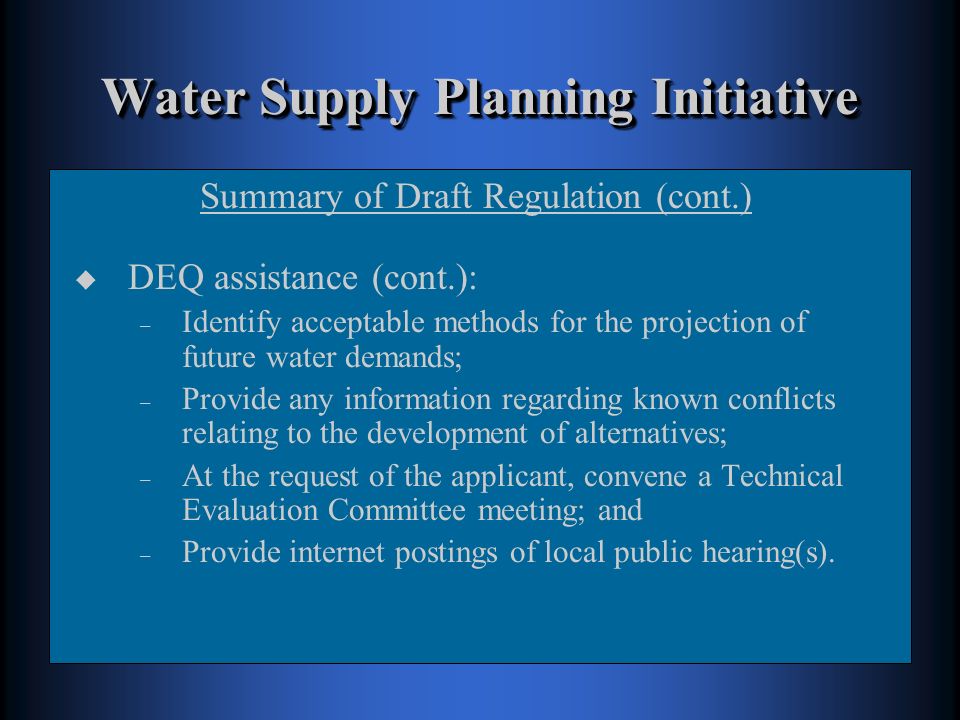 Water Supply Planning Initiative

Summary of Draft Regulation (cont.)

◆ DEQ assistance (cont.):

– Identify acceptable methods for the projection of future water demands;

– Provide any information regarding known conflicts relating to the development of alternatives;

– At the request of the applicant, convene a Technical Evaluation Committee meeting; and

– Provide internet postings of local public hearing(s).